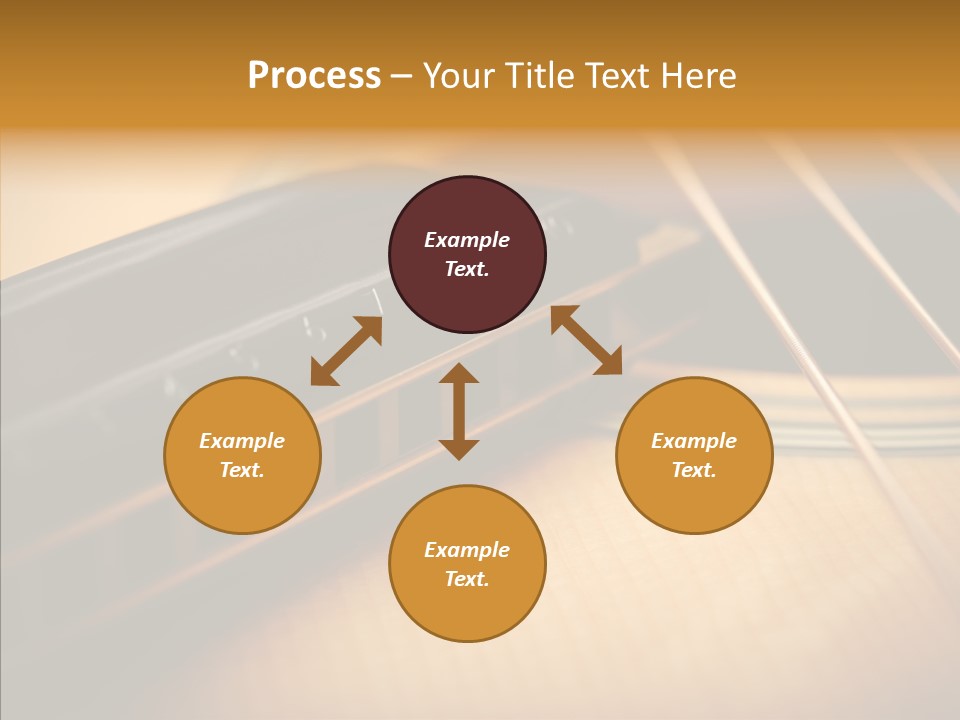 Process – Your Title Text Here

Example Text.

Example Text.

Example Text.

Example Text.